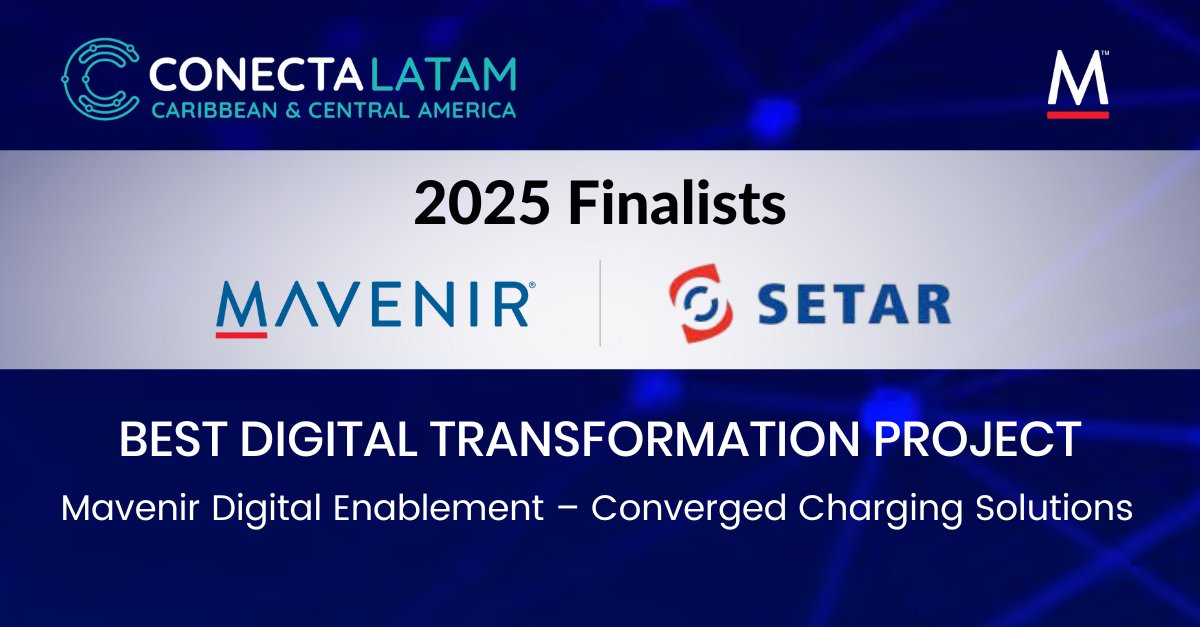 CONECTA LATAM
CARIBBEAN & CENTRAL AMERICA

M™

2025 Finalists

MAVENIR®

SETAR

BEST DIGITAL TRANSFORMATION PROJECT

Mavenir Digital Enablement – Converged Charging Solutions